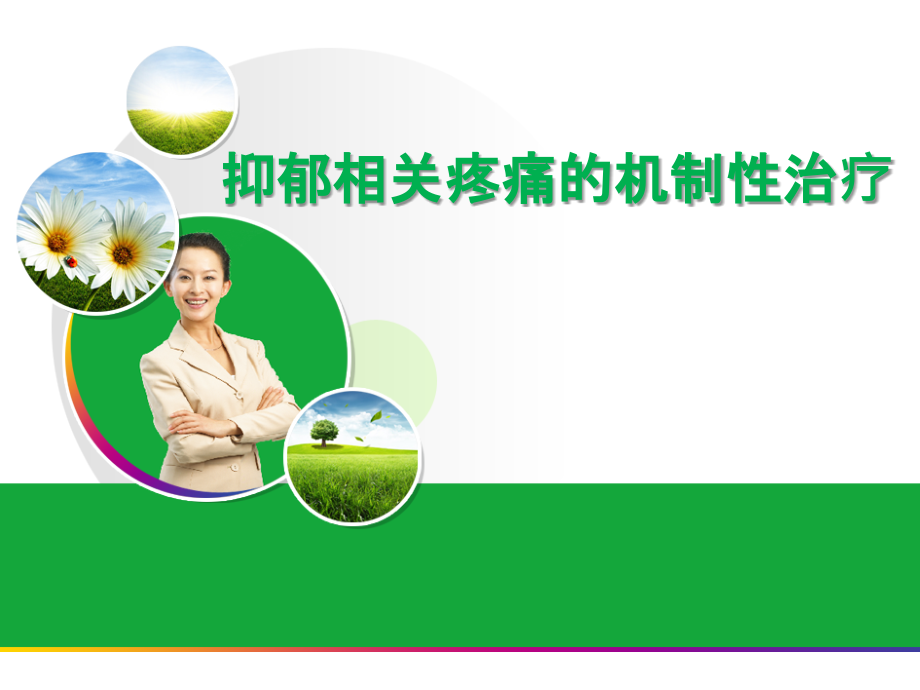 抑郁相关疼痛的机制性治疗